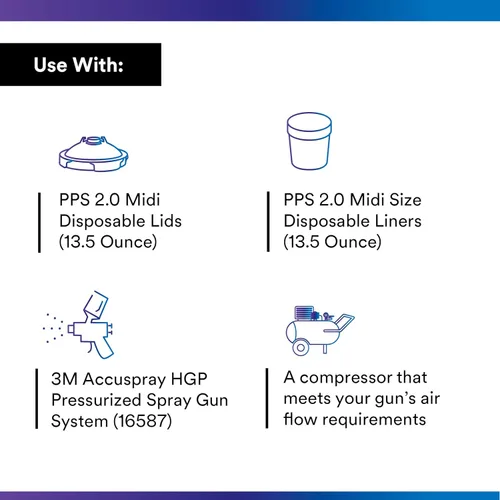 Use With:

PPS 2.0 Midi Disposable Lids (13.5 Ounce)

PPS 2.0 Midi Size Disposable Liners (13.5 Ounce)

3M Accuspray HGP Pressurized Spray Gun System (16587)

A compressor that meets your gun's air flow requirements